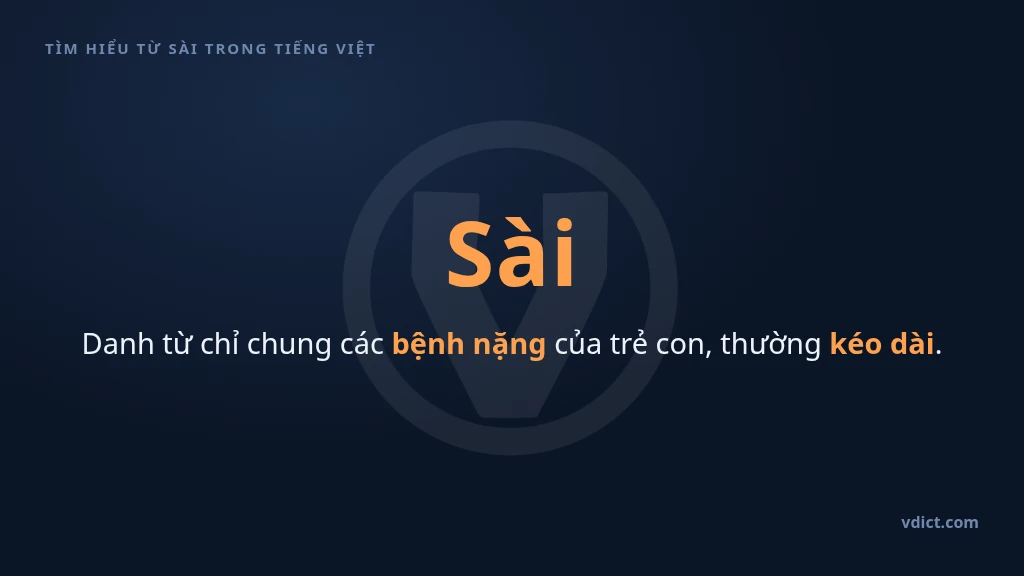 TÌM HIỂU TỪ SÀI TRONG TIẾNG VIỆT

Sài

Danh từ chỉ chung các bệnh nặng của trẻ con, thường kéo dài.

vdict.com